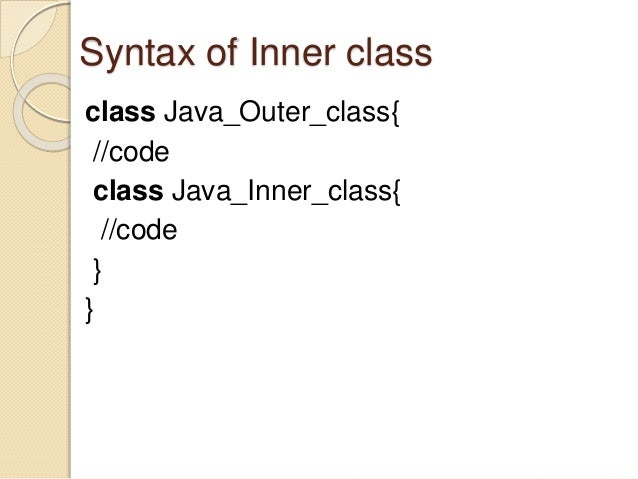 Syntax of Inner class

class Java_Outer_class{
 //code
 class Java_Inner_class{
  //code
 }
}